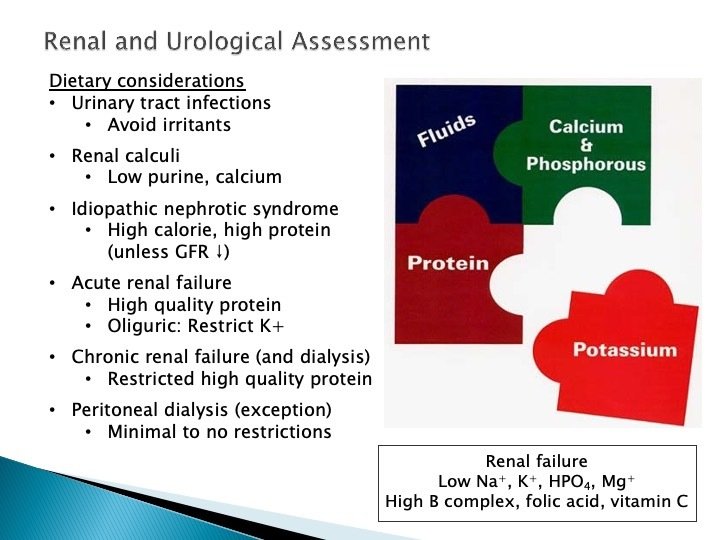 Renal and Urological Assessment

Dietary considerations
• Urinary tract infections
  • Avoid irritants
• Renal calculi
  • Low purine, calcium
• Idiopathic nephrotic syndrome
  • High calorie, high protein (unless GFR ↓)
• Acute renal failure
  • High quality protein
  • Oliguric: Restrict K+
• Chronic renal failure (and dialysis)
  • Restricted high quality protein
• Peritoneal dialysis (exception)
  • Minimal to no restrictions

Fluids
Calcium & Phosphorous
Protein
Potassium

Renal failure
Low $Na^+$, $K^+$, $HPO_4$, $Mg^+$
High B complex, folic acid, vitamin C